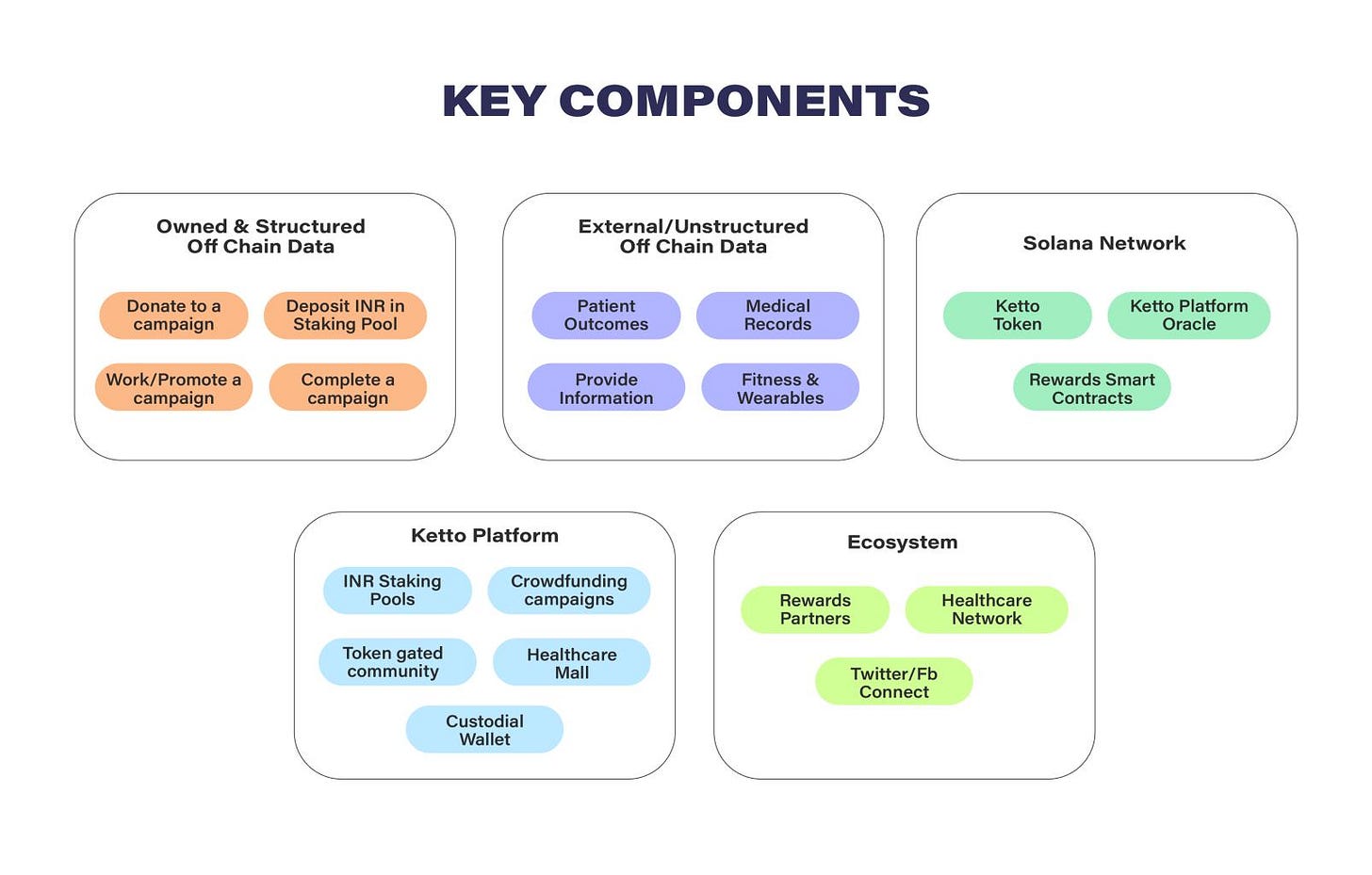 KEY COMPONENTS

Owned & Structured Off Chain Data

Donate to a campaign

Deposit INR in Staking Pool

Work/Promote a campaign

Complete a campaign

External/Unstructured Off Chain Data

Patient Outcomes

Medical Records

Provide Information

Fitness & Wearables

Solana Network

Ketto Token

Ketto Platform Oracle

Rewards Smart Contracts

Ketto Platform

INR Staking Pools

Crowdfunding campaigns

Token gated community

Healthcare Mall

Custodial Wallet

Ecosystem

Rewards Partners

Healthcare Network

Twitter/Fb Connect